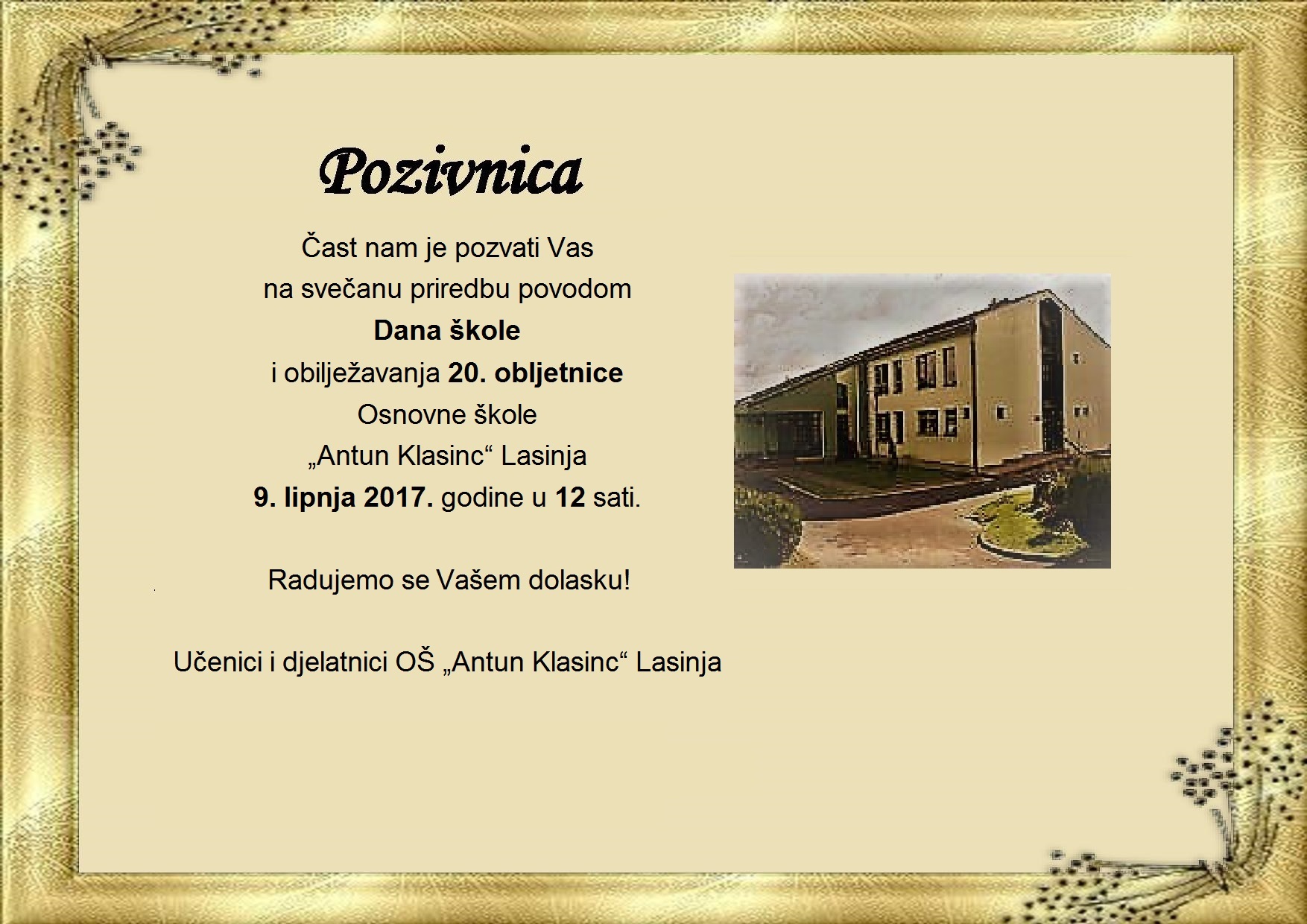 Pozivnica

Čast nam je pozvati Vas
na svečanu priredbu povodom
Dana škole
i obilježavanja 20. obljetnice
Osnovne škole
„Antun Klasinc“ Lasinja
9. lipnja 2017. godine u 12 sati.

Radujemo se Vašem dolasku!

Učenici i djelatnici OŠ „Antun Klasinc“ Lasinja